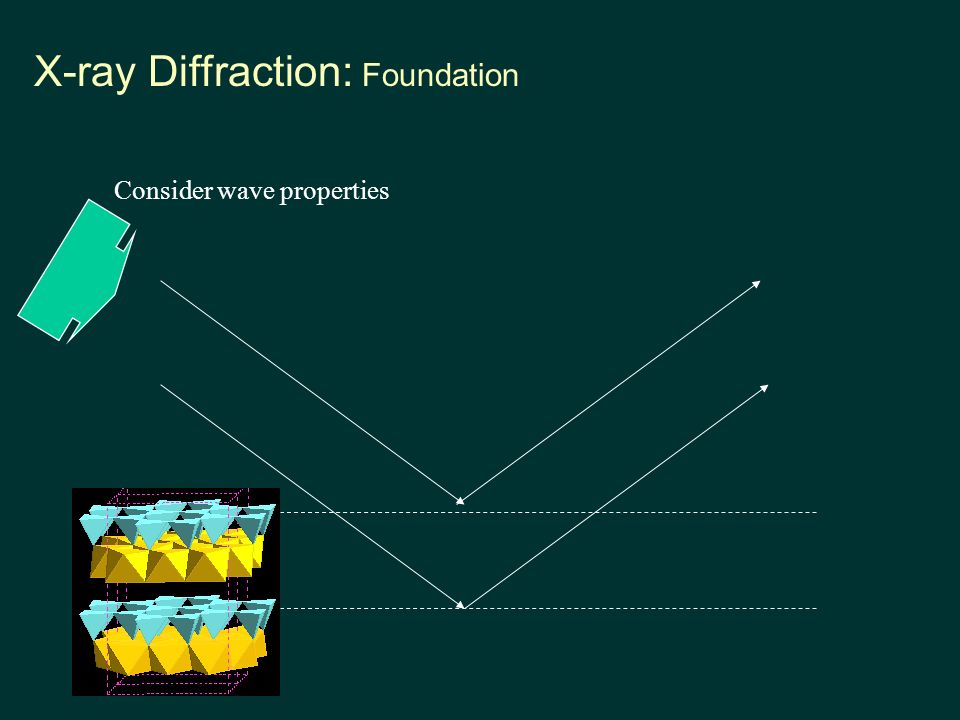 X-ray Diffraction: Foundation

Consider wave properties